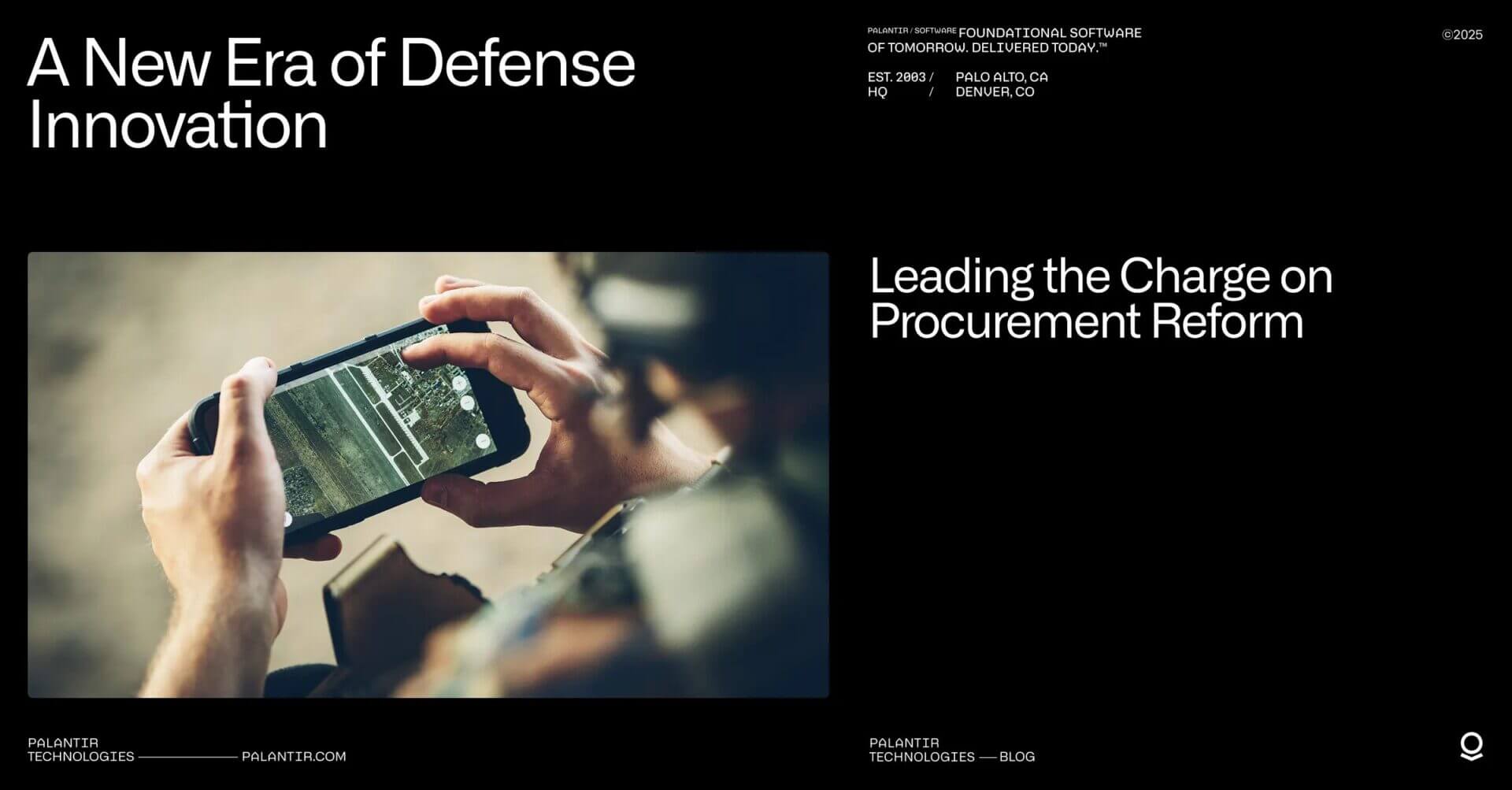 A New Era of Defense Innovation

PALANTIR / SOFTWARE FOUNDATIONAL SOFTWARE OF TOMORROW. DELIVERED TODAY.™

EST. 2003 / PALO ALTO, CA
HQ / DENVER, CO

©2025

Leading the Charge on Procurement Reform

PALANTIR TECHNOLOGIES —— PALANTIR.COM

PALANTIR TECHNOLOGIES — BLOG